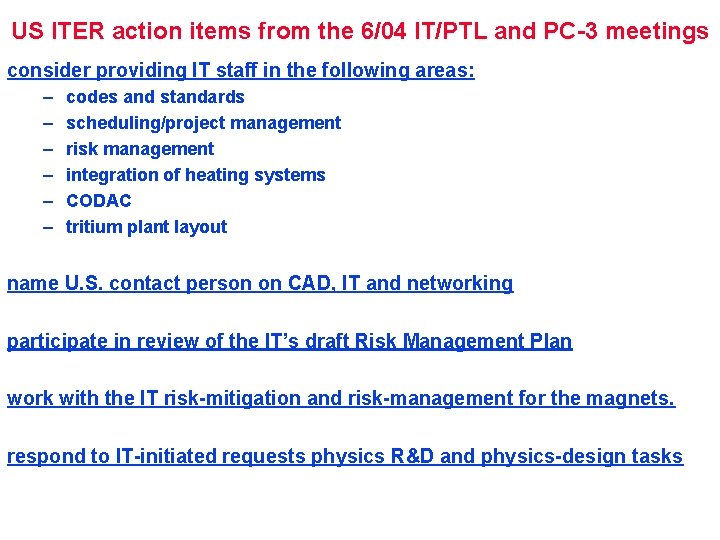 US ITER action items from the 6/04 IT/PTL and PC-3 meetings

consider providing IT staff in the following areas:

– codes and standards
– scheduling/project management
– risk management
– integration of heating systems
– CODAC
– tritium plant layout

name U.S. contact person on CAD, IT and networking

participate in review of the IT's draft Risk Management Plan

work with the IT risk-mitigation and risk-management for the magnets.

respond to IT-initiated requests physics R&D and physics-design tasks